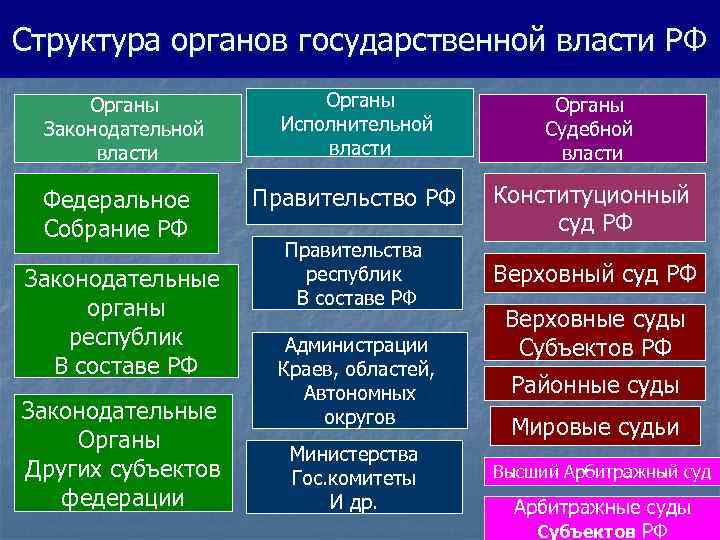 Структура органов государственной власти РФ

Органы Законодательной власти

Федеральное Собрание РФ

Законодательные органы республик В составе РФ

Законодательные Органы Других субъектов федерации

Органы Исполнительной власти

Правительство РФ

Правительства республик В составе РФ

Администрации Краев, областей, Автономных округов

Министерства Гос.комитеты И др.

Органы Судебной власти

Конституционный суд РФ

Верховный суд РФ

Верховные суды Субъектов РФ

Районные суды

Мировые судьи

Высший Арбитражный суд

Арбитражные суды Субъектов РФ